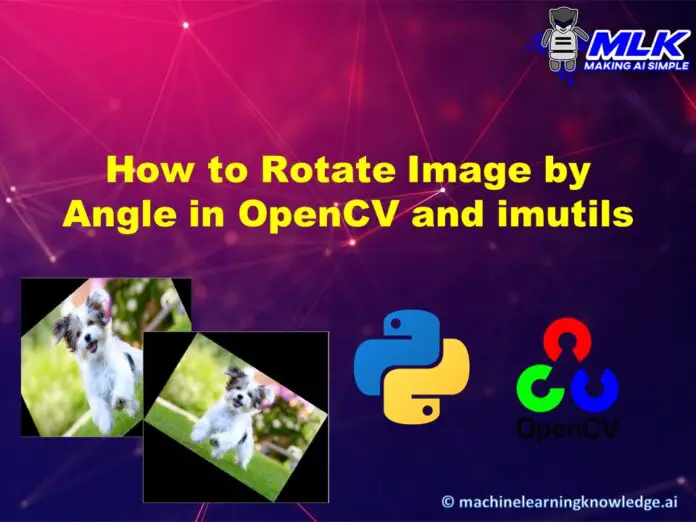 MLK
MAKING AI SIMPLE

How to Rotate Image by Angle in OpenCV and imutils

OpenCV

© machinelearningknowledge.ai